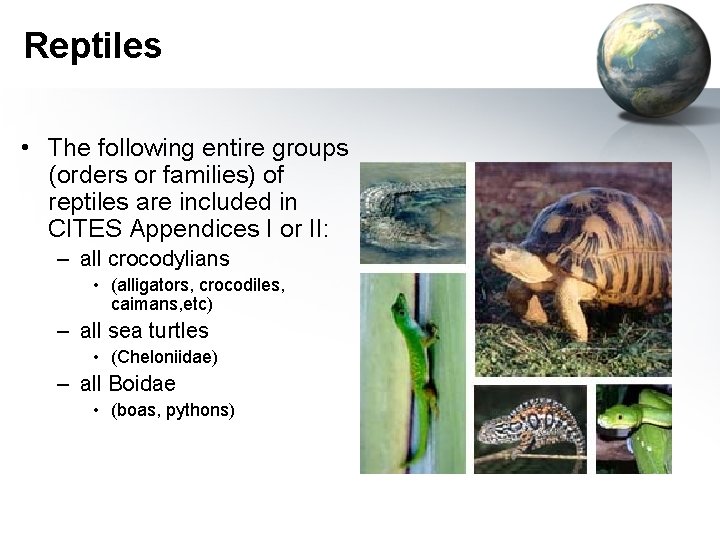 Reptiles

• The following entire groups (orders or families) of reptiles are included in CITES Appendices I or II:
– all crocodylians
• (alligators, crocodiles, caimans,etc)
– all sea turtles
• (Cheloniidae)
– all Boidae
• (boas, pythons)